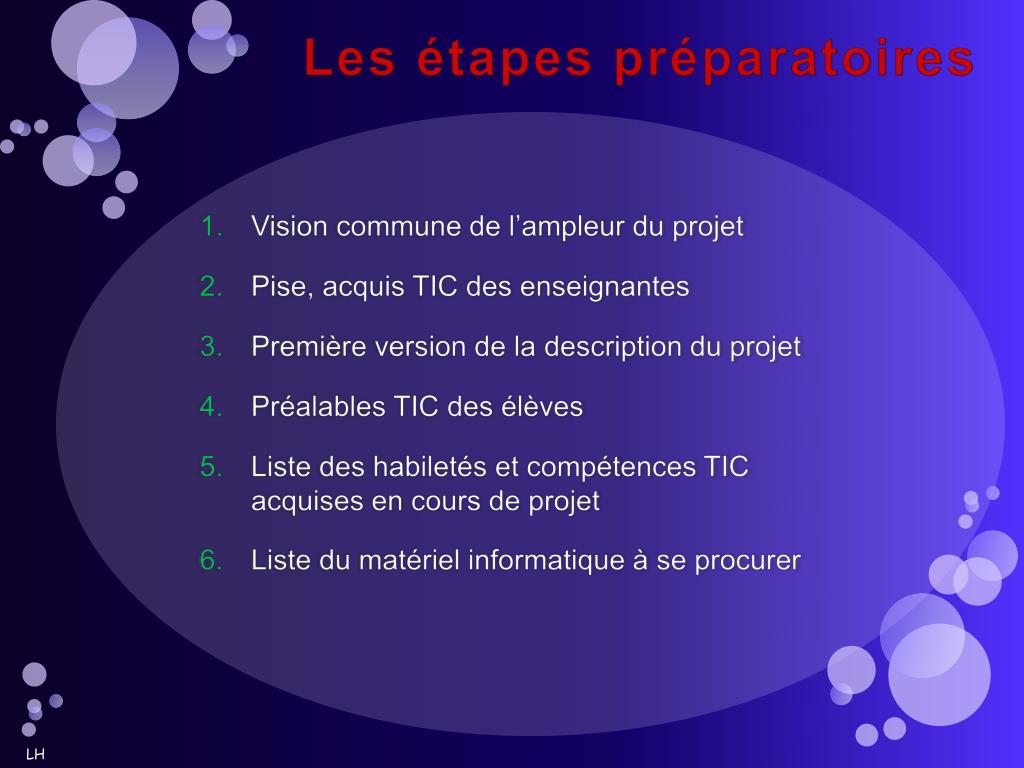 Les étapes préparatoires

1. Vision commune de l’ampleur du projet
2. Pise, acquis TIC des enseignantes
3. Première version de la description du projet
4. Préalables TIC des élèves
5. Liste des habiletés et compétences TIC acquises en cours de projet
6. Liste du matériel informatique à se procurer

LH